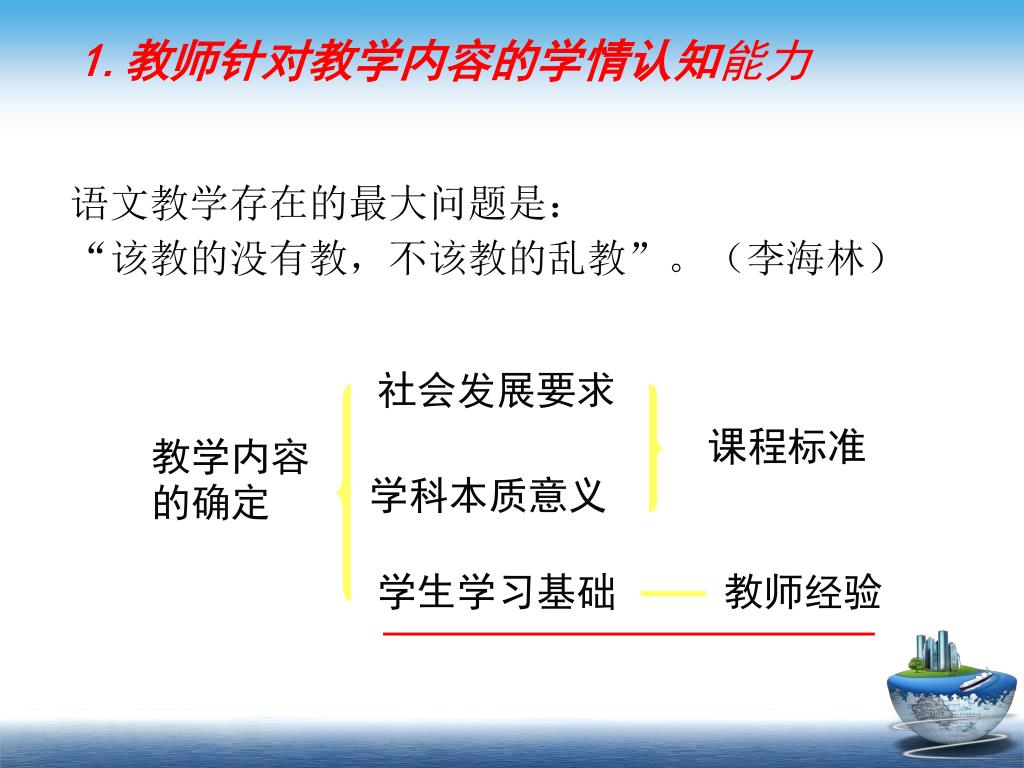 1. 教师针对教学内容的学情认知能力

语文教学存在的最大问题是：
“该教的没有教，不该教的乱教”。（李海林）

教学内容的确定

社会发展要求

学科本质意义

课程标准

学生学习基础

教师经验